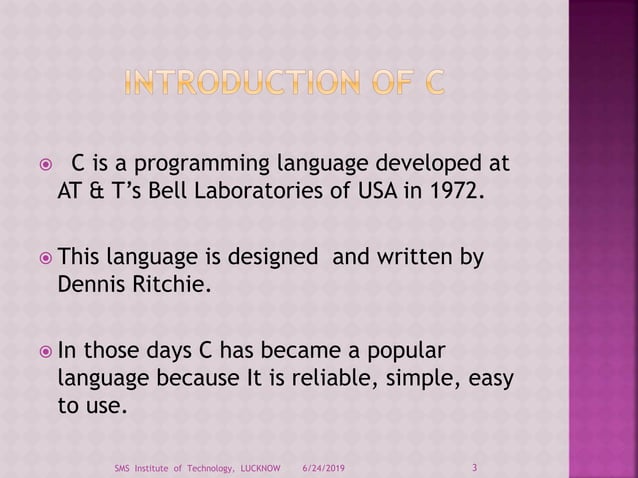 INTRODUCTION OF C

C is a programming language developed at AT & T's Bell Laboratories of USA in 1972.

This language is designed and written by Dennis Ritchie.

In those days C has became a popular language because It is reliable, simple, easy to use.

SMS Institute of Technology, LUCKNOW 6/24/2019 3